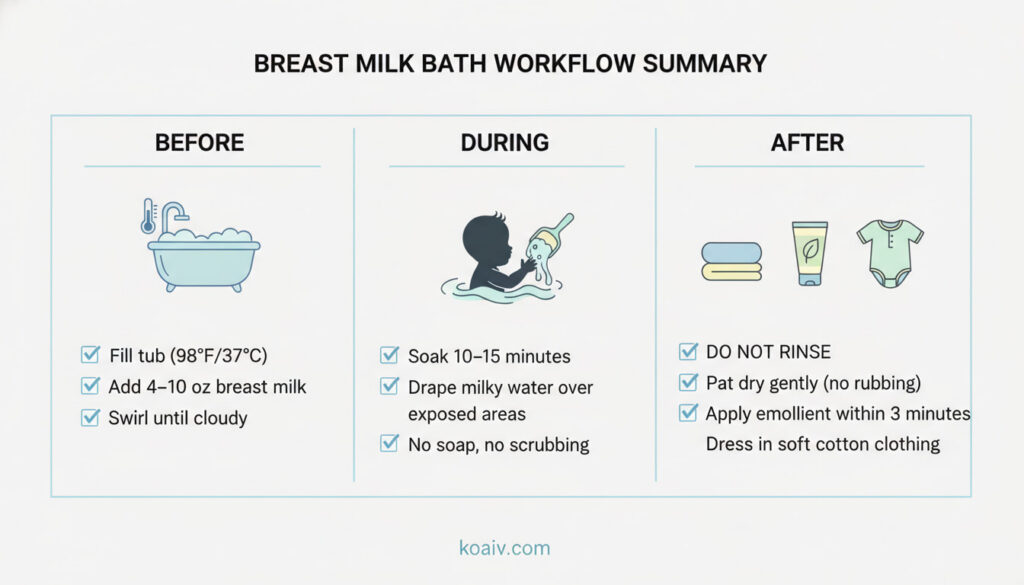 BREAST MILK BATH WORKFLOW SUMMARY

BEFORE

Fill tub (98°F/37°C)
Add 4–10 oz breast milk
Swirl until cloudy

DURING

Soak 10–15 minutes
Drape milky water over exposed areas
No soap, no scrubbing

AFTER

DO NOT RINSE
Pat dry gently (no rubbing)
Apply emollient within 3 minutes
Dress in soft cotton clothing

koaiv.com